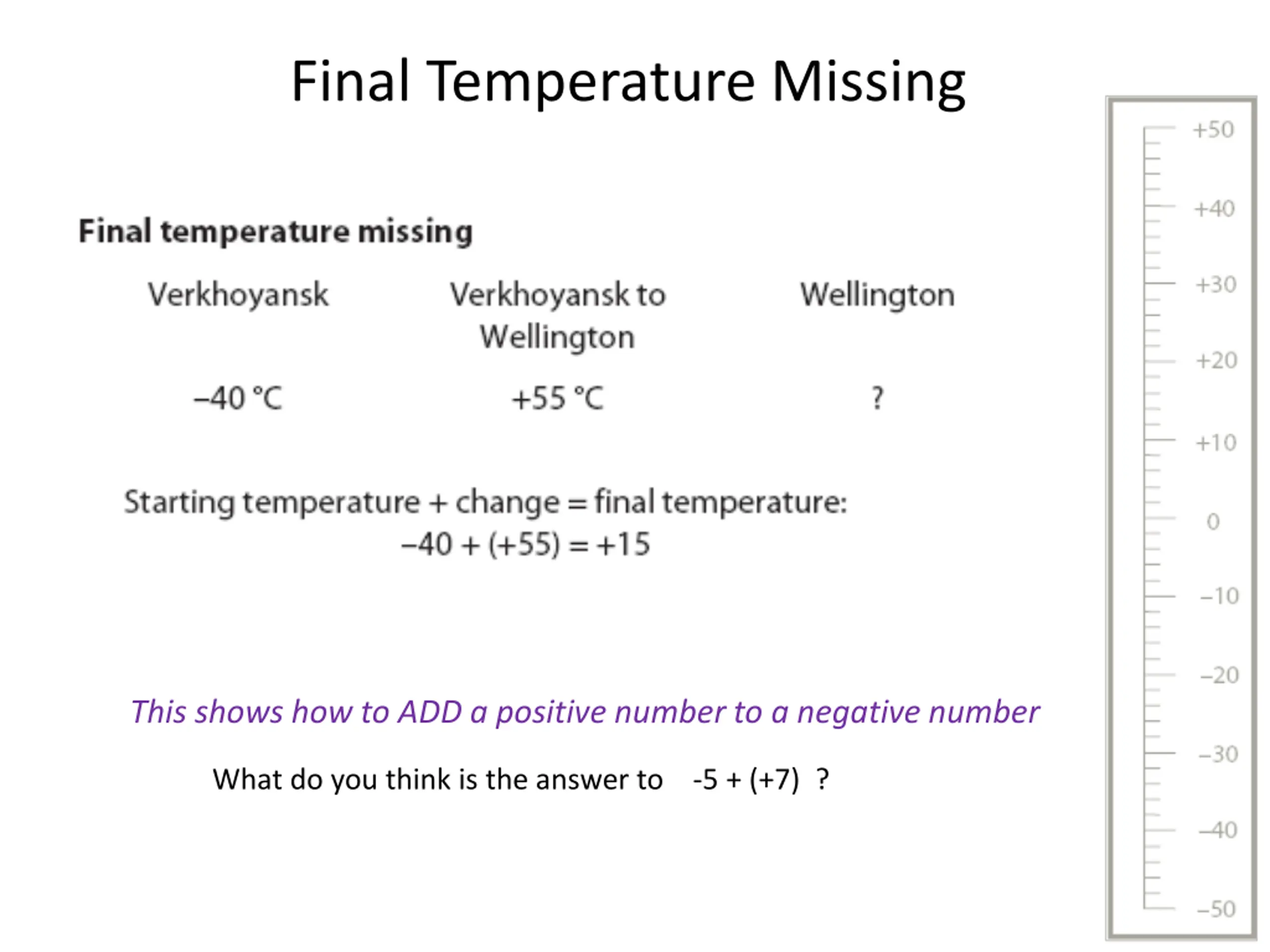 Final Temperature Missing

Final temperature missing

| Verkhoyansk | Verkhoyansk to Wellington | Wellington |
|---|---|---|
| –40 °C | +55 °C | ? |

Starting temperature + change = final temperature:
$-40 + (+55) = +15$

This shows how to ADD a positive number to a negative number

What do you think is the answer to $-5 + (+7)$ ?

+50
+40
+30
+20
+10
0
–10
–20
–30
–40
–50